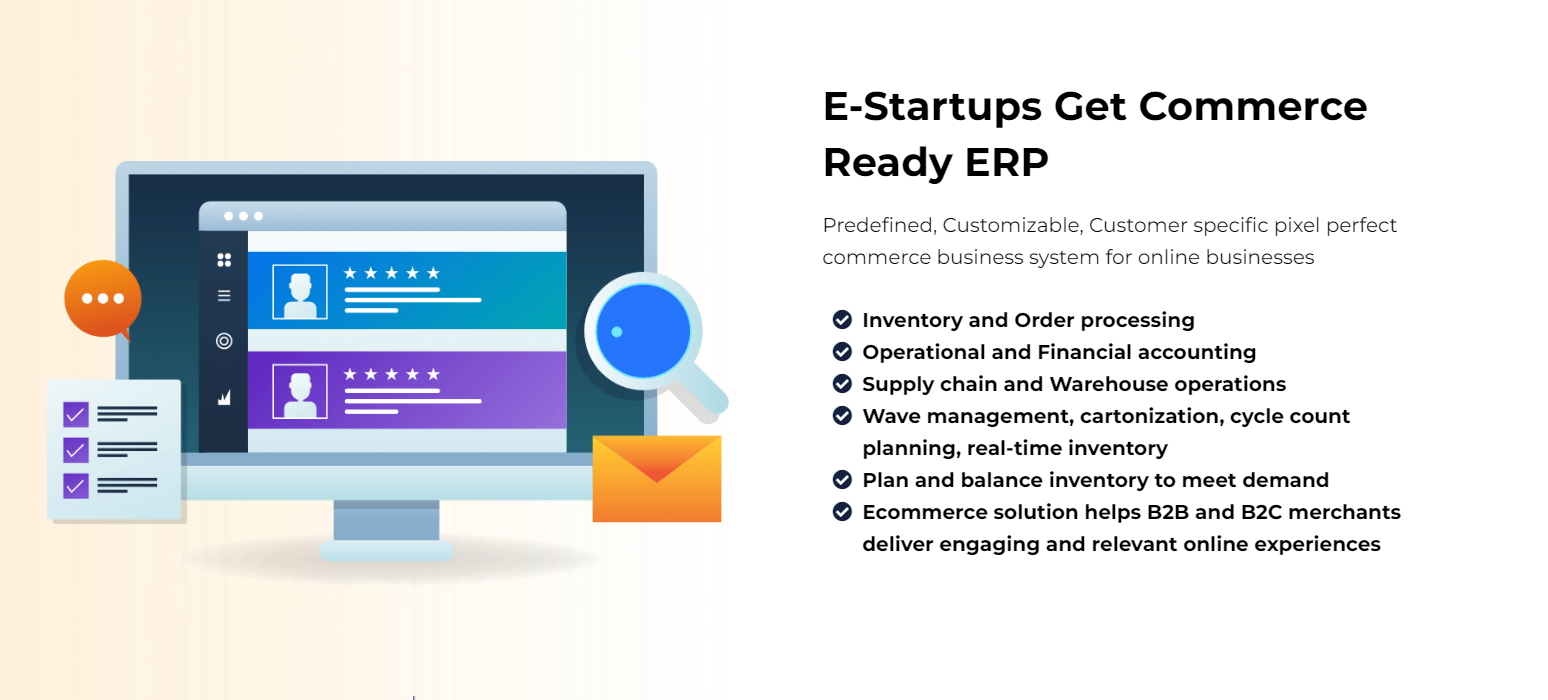 E-Startups Get Commerce Ready ERP

Predefined, Customizable, Customer specific pixel perfect commerce business system for online businesses

Inventory and Order processing
Operational and Financial accounting
Supply chain and Warehouse operations
Wave management, cartonization, cycle count planning, real-time inventory
Plan and balance inventory to meet demand
Ecommerce solution helps B2B and B2C merchants deliver engaging and relevant online experiences